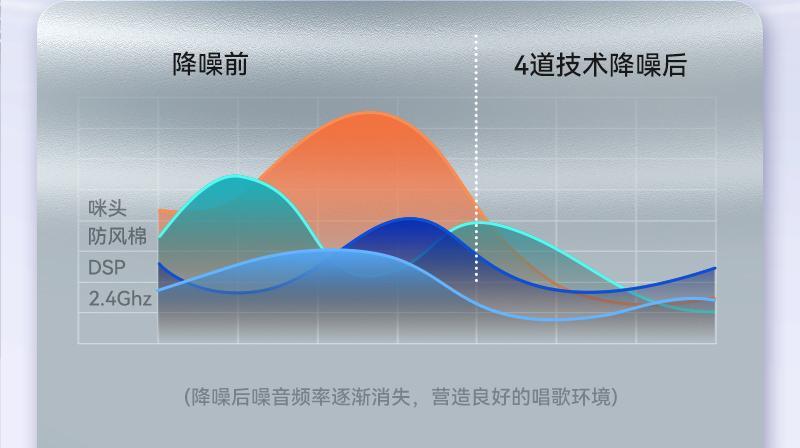 降噪前

4道技术降噪后

咪头
防风棉
DSP
2.4Ghz

(降噪后噪音频率逐渐消失，营造良好的唱歌环境)